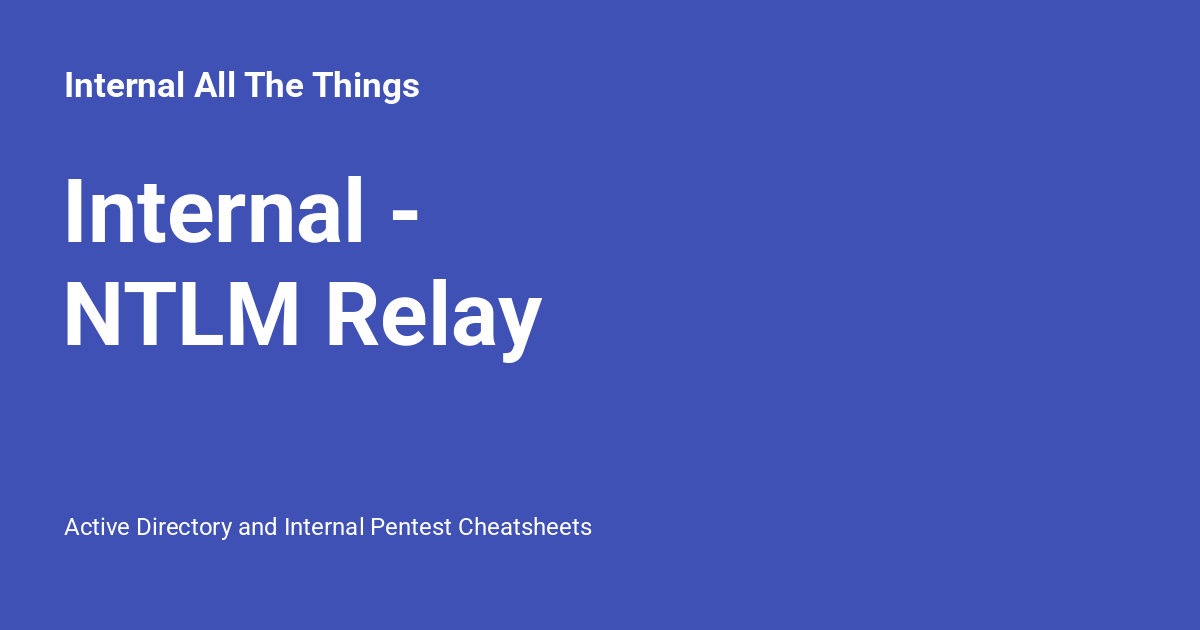 Internal All The Things

Internal - NTLM Relay

Active Directory and Internal Pentest Cheatsheets